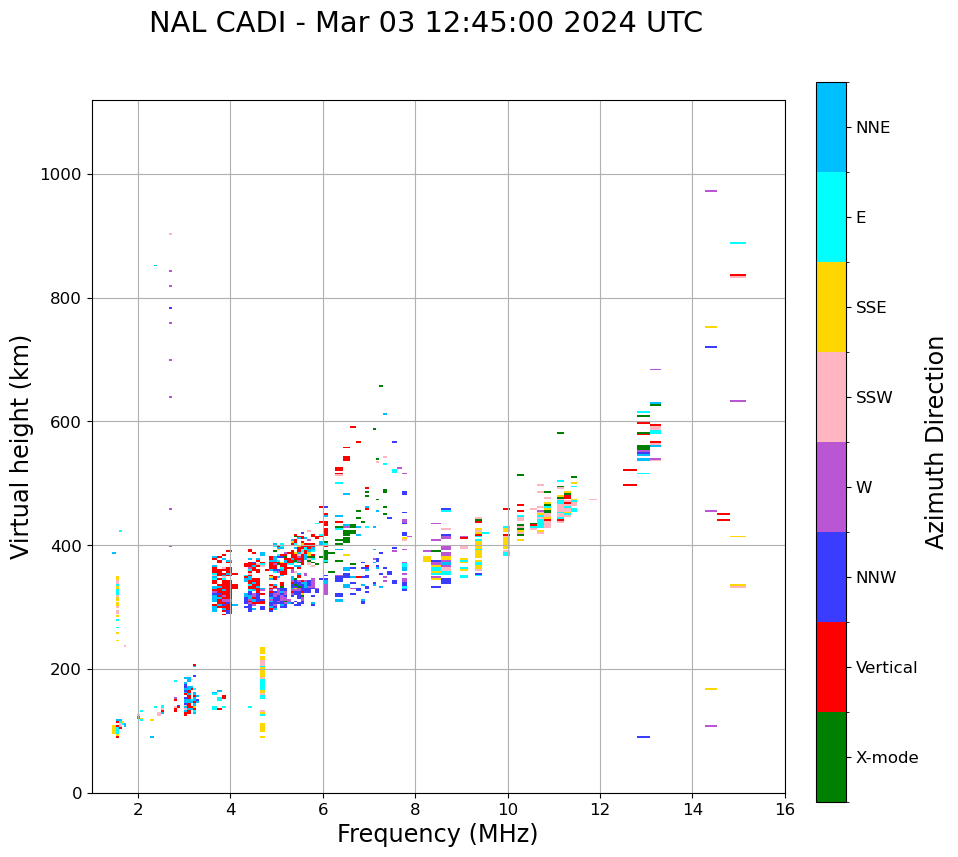 NAL CADI - Mar 03 12:45:00 2024 UTC

Virtual height (km)

1000
800
600
400
200
0

2
4
6
8
10
12
14
16

Frequency (MHz)

NNE
E
SSE
SSW
W
NNW
Vertical
X-mode

Azimuth Direction